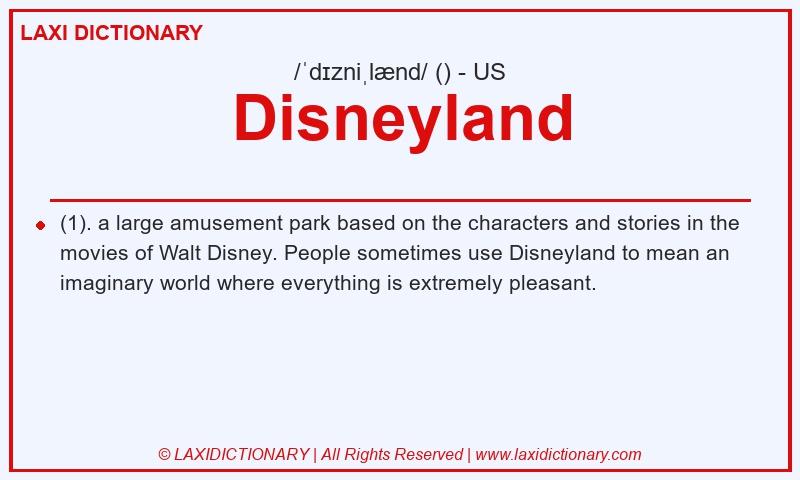 LAXI DICTIONARY

/ˈdɪzniˌlænd/ () - US

Disneyland

(1). a large amusement park based on the characters and stories in the movies of Walt Disney. People sometimes use Disneyland to mean an imaginary world where everything is extremely pleasant.

© LAXIDICTIONARY | All Rights Reserved | www.laxidictionary.com